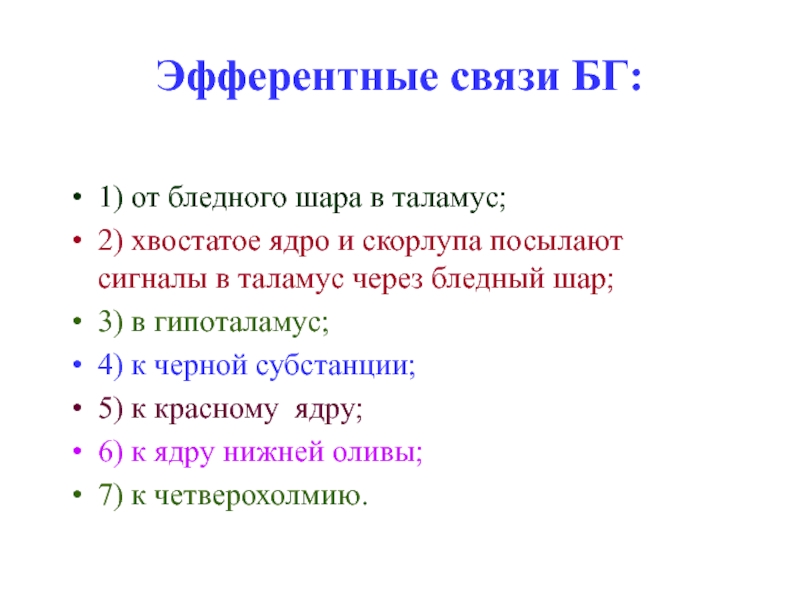 Эфферентные связи БГ:

• 1) от бледного шара в таламус;
• 2) хвостатое ядро и скорлупа посылают сигналы в таламус через бледный шар;
• 3) в гипоталамус;
• 4) к черной субстанции;
• 5) к красному ядру;
• 6) к ядру нижней оливы;
• 7) к четверохолмию.